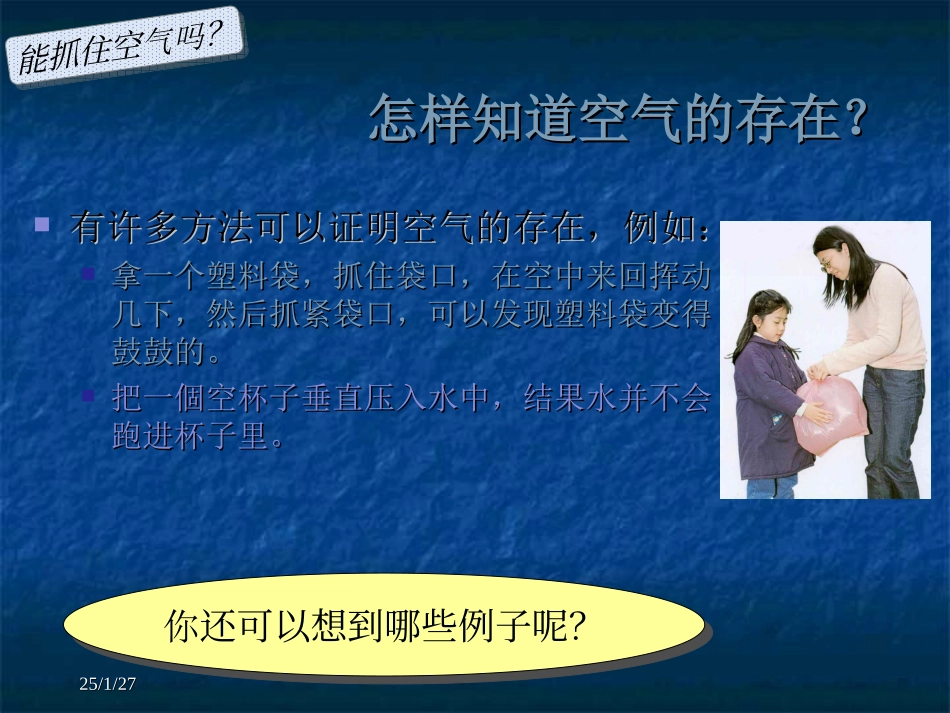 能抓住空气吗?

怎样知道空气的存在?

有许多方法可以证明空气的存在，例如：

拿一个塑料袋，抓住袋口，在空中来回挥动几下，然后抓紧袋口，可以发现塑料袋变得鼓鼓的。

把一個空杯子垂直压入水中，结果水并不会跑进杯子里。

你还可以想到哪些例子呢?

25/1/27